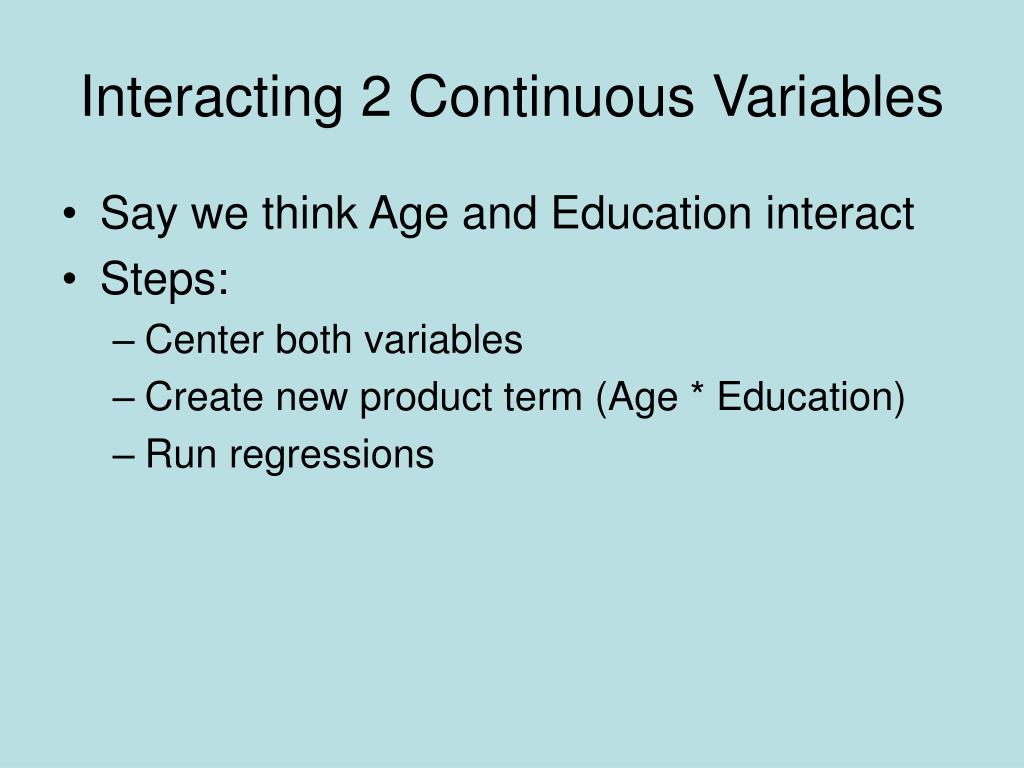 Interacting 2 Continuous Variables

• Say we think Age and Education interact
• Steps:
– Center both variables
– Create new product term (Age * Education)
– Run regressions